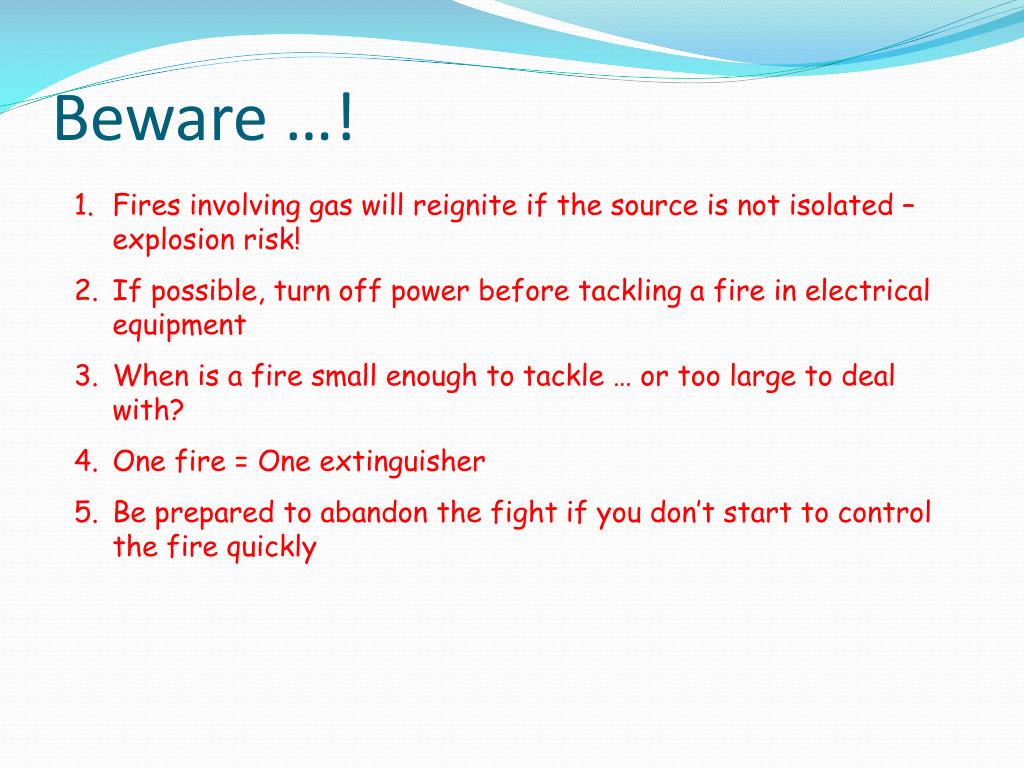 Beware …!

1. Fires involving gas will reignite if the source is not isolated – explosion risk!
2. If possible, turn off power before tackling a fire in electrical equipment
3. When is a fire small enough to tackle … or too large to deal with?
4. One fire = One extinguisher
5. Be prepared to abandon the fight if you don’t start to control the fire quickly